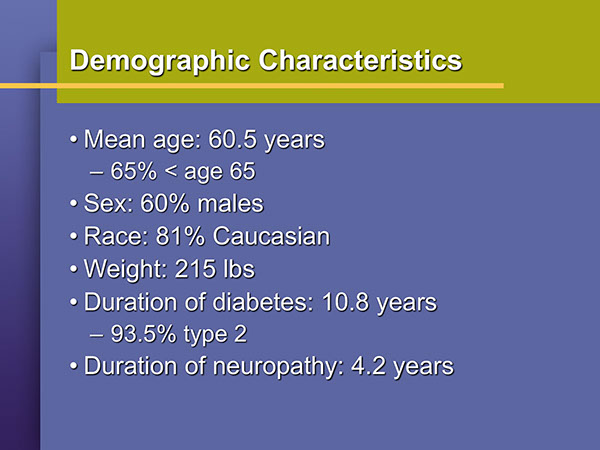 Demographic Characteristics

• Mean age: 60.5 years
  – 65% < age 65
• Sex: 60% males
• Race: 81% Caucasian
• Weight: 215 lbs
• Duration of diabetes: 10.8 years
  – 93.5% type 2
• Duration of neuropathy: 4.2 years